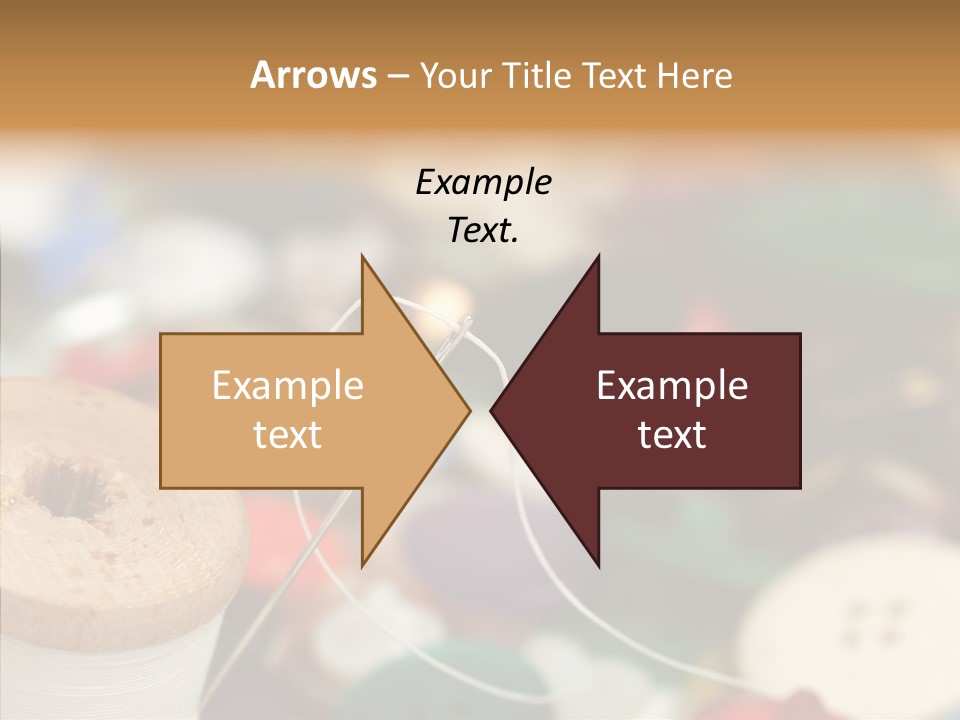 Arrows – Your Title Text Here

Example Text.

Example text

Example text